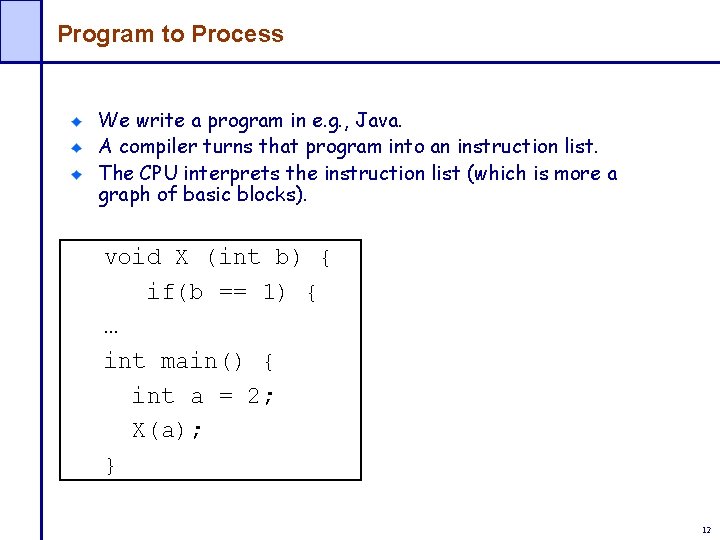 Program to Process

We write a program in e.g., Java.

A compiler turns that program into an instruction list.

The CPU interprets the instruction list (which is more a graph of basic blocks).

void X (int b) {
   if(b == 1) {
…
int main() {
  int a = 2;
  X(a);
}

12